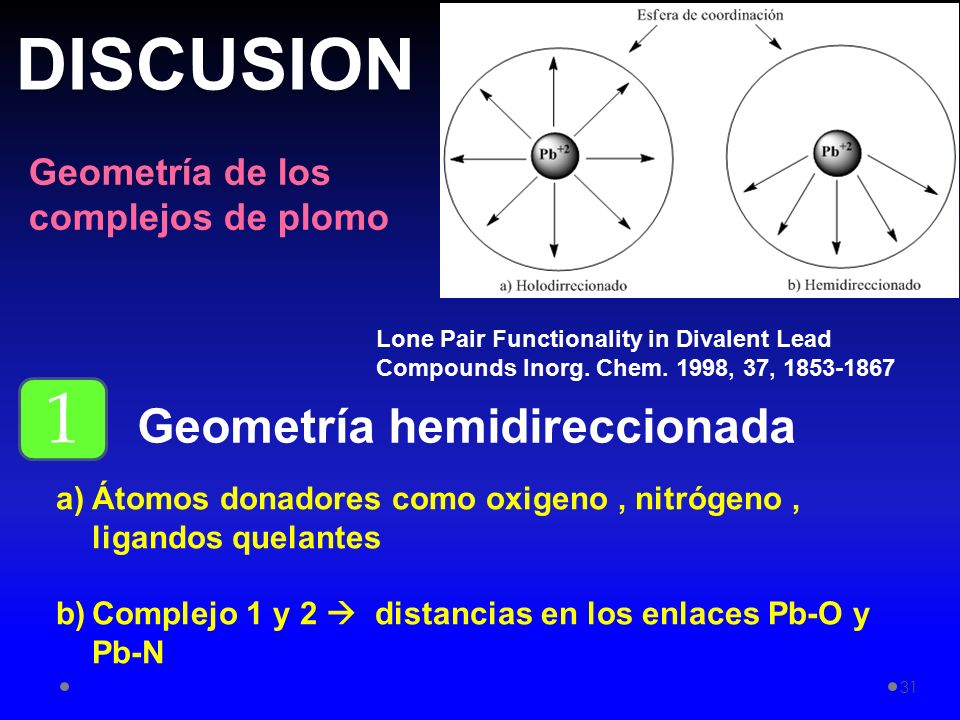 DISCUSION

Geometría de los complejos de plomo

Esfera de coordinación

$Pb^{+2}$

$Pb^{+2}$

a) Holodirrecionado

b) Hemidireccionado

Lone Pair Functionality in Divalent Lead Compounds Inorg. Chem. 1998, 37, 1853-1867

1

Geometría hemidireccionada

a) Átomos donadores como oxigeno , nitrógeno , ligandos quelantes

b) Complejo 1 y 2 → distancias en los enlaces Pb-O y Pb-N

31